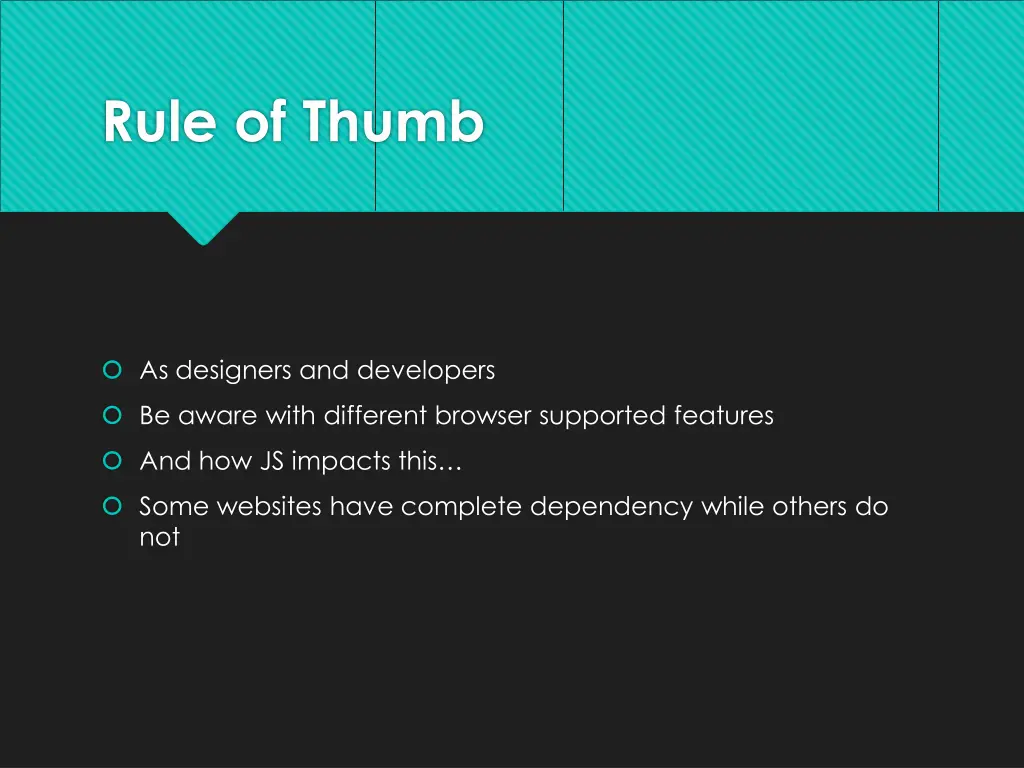 Rule of Thumb

As designers and developers

Be aware with different browser supported features

And how JS impacts this…

Some websites have complete dependency while others do not